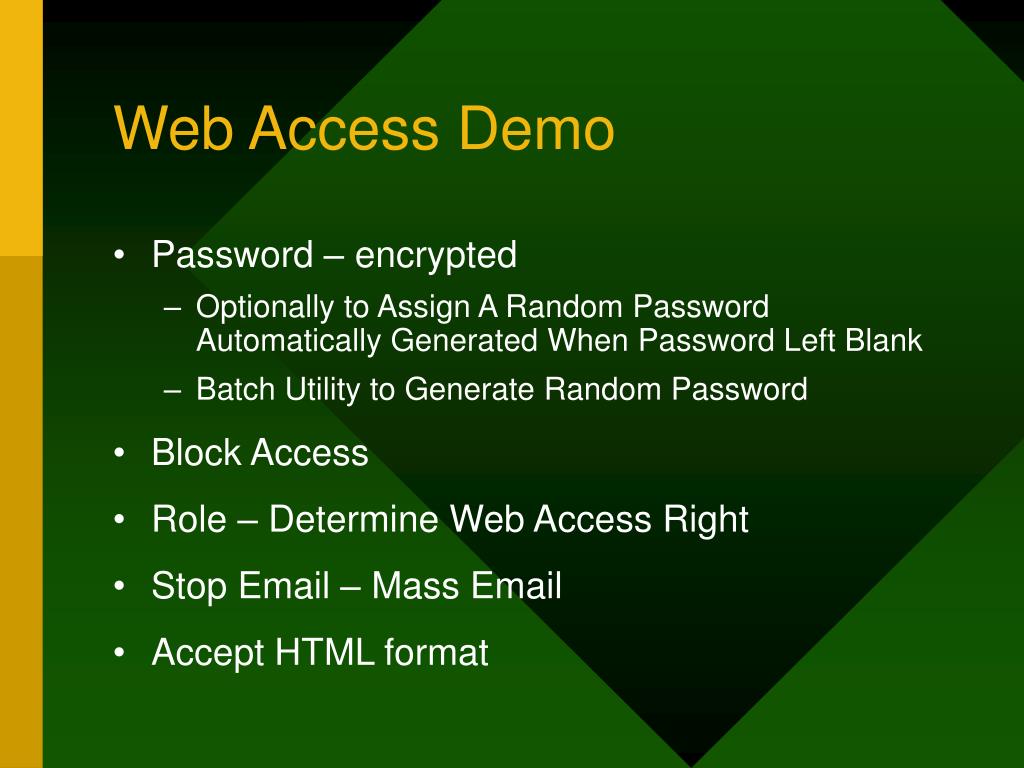 Web Access Demo

• Password – encrypted
  – Optionally to Assign A Random Password Automatically Generated When Password Left Blank
  – Batch Utility to Generate Random Password
• Block Access
• Role – Determine Web Access Right
• Stop Email – Mass Email
• Accept HTML format